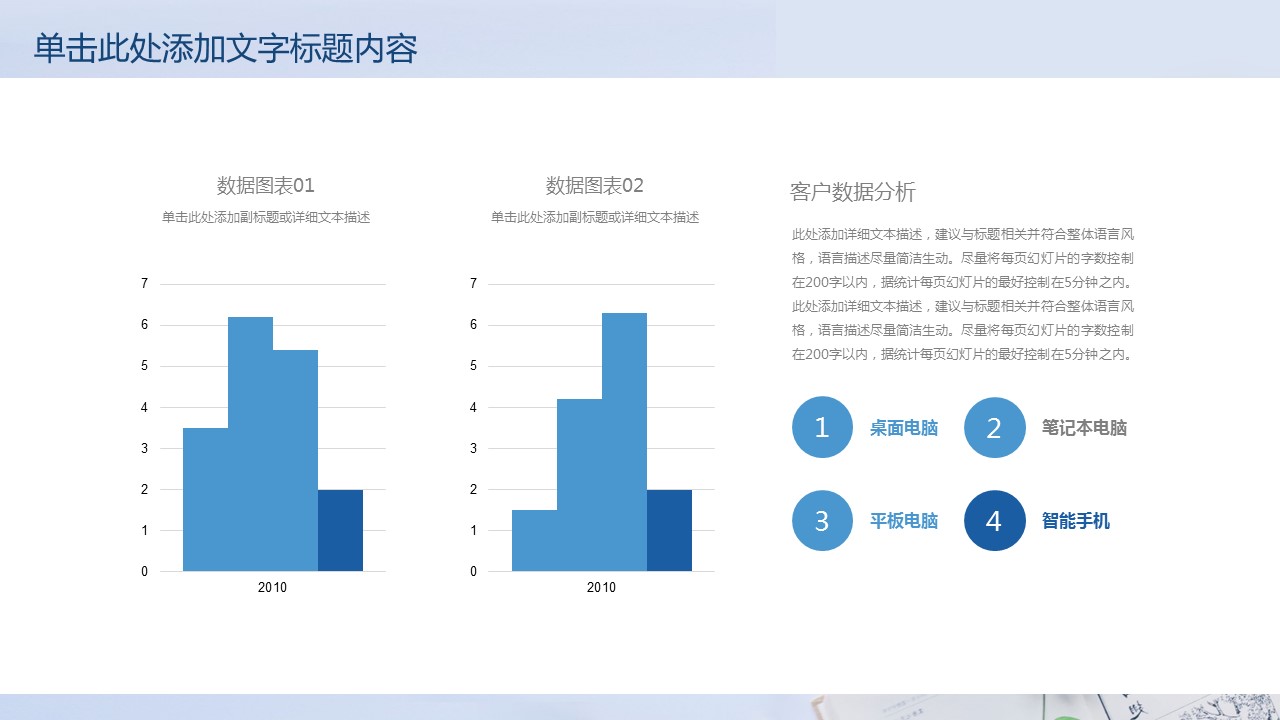 单击此处添加文字标题内容

数据图表01

单击此处添加副标题或详细文本描述

7
6
5
4
3
2
1
0

2010

数据图表02

单击此处添加副标题或详细文本描述

7
6
5
4
3
2
1
0

2010

客户数据分析

此处添加详细文本描述，建议与标题相关并符合整体语言风格，语言描述尽量简洁生动。尽量将每页幻灯片的字数控制在200字以内，据统计每页幻灯片的最好控制在5分钟之内。此处添加详细文本描述，建议与标题相关并符合整体语言风格，语言描述尽量简洁生动。尽量将每页幻灯片的字数控制在200字以内，据统计每页幻灯片的最好控制在5分钟之内。

1 桌面电脑
2 笔记本电脑
3 平板电脑
4 智能手机